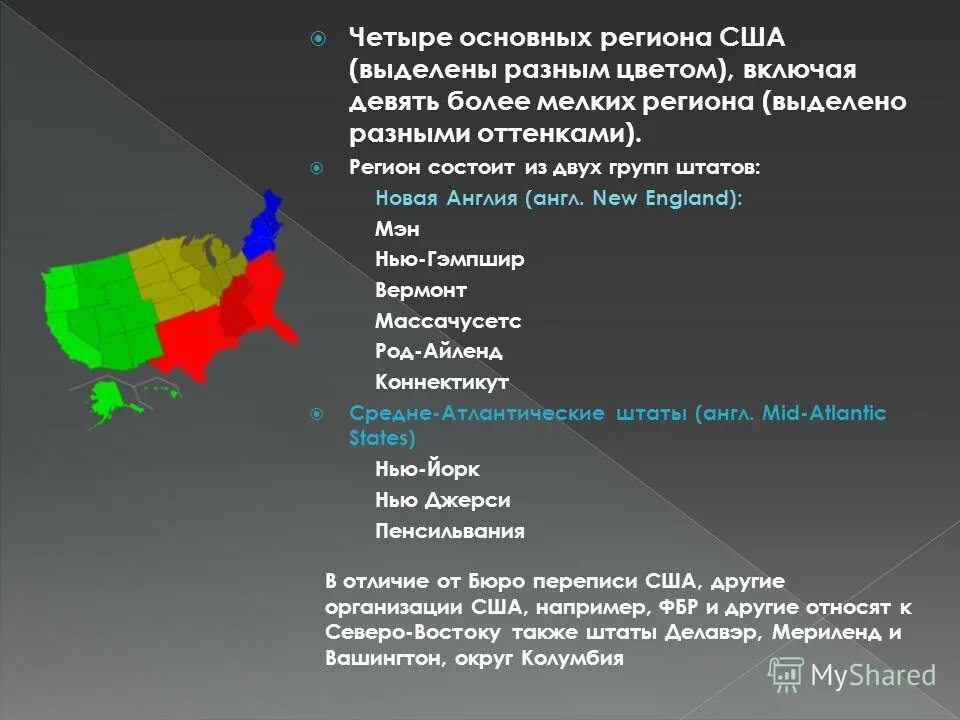 Четыре основных региона США (выделены разным цветом), включая девять более мелких региона (выделено разными оттенками).

Регион состоит из двух групп штатов:

Новая Англия (англ. New England):

Мэн

Нью-Гэмпшир

Вермонт

Массачусетс

Род-Айленд

Коннектикут

Средне-Атлантические штаты (англ. Mid-Atlantic States)

Нью-Йорк

Нью Джерси

Пенсильвания

В отличие от Бюро переписи США, другие организации США, например, ФБР и другие относят к Северо-Востоку также штаты Делавэр, Мериленд и Вашингтон, округ Колумбия

MyShared